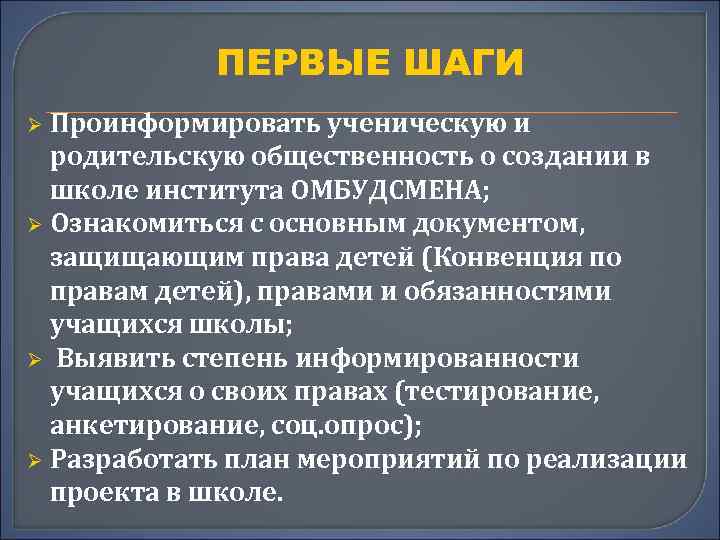 ПЕРВЫЕ ШАГИ

➢ Проинформировать ученическую и родительскую общественность о создании в школе института ОМБУДСМЕНА;
➢ Ознакомиться с основным документом, защищающим права детей (Конвенция по правам детей), правами и обязанностями учащихся школы;
➢ Выявить степень информированности учащихся о своих правах (тестирование, анкетирование, соц.опрос);
➢ Разработать план мероприятий по реализации проекта в школе.